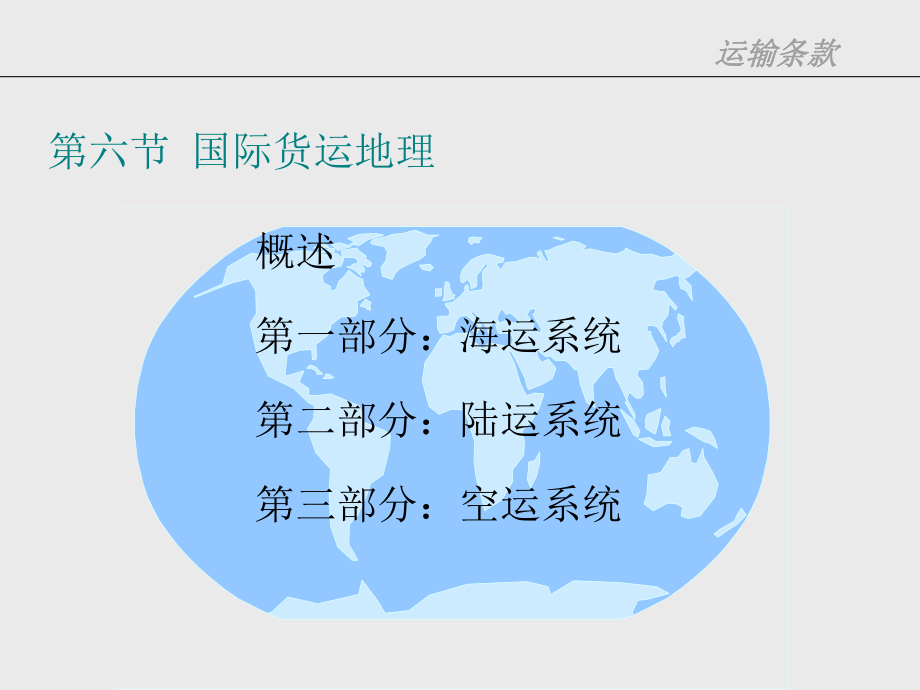 运输条款

第六节 国际货运地理

概述

第一部分：海运系统

第二部分：陆运系统

第三部分：空运系统